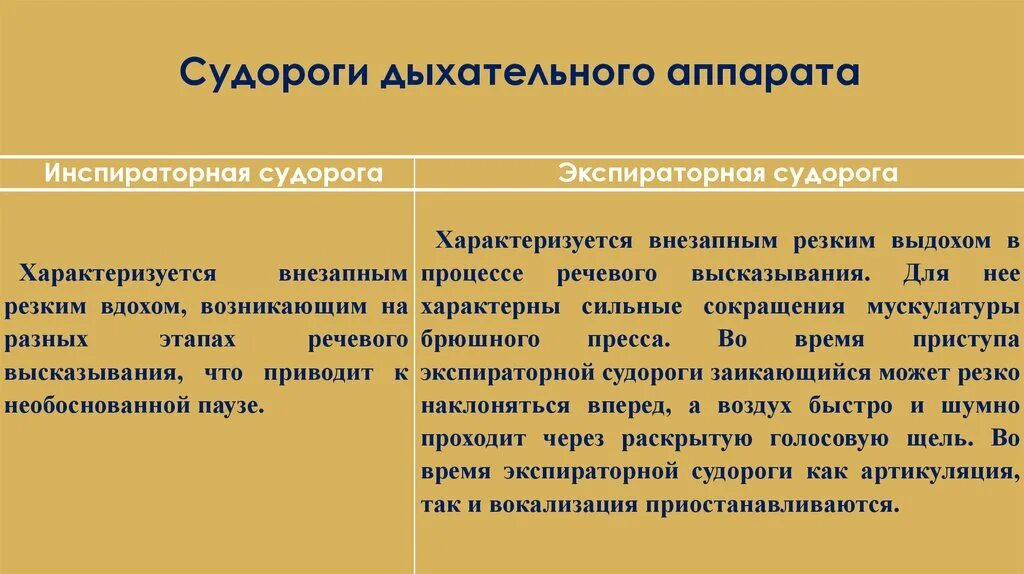 Судороги дыхательного аппарата

| Инспираторная судорога | Экспираторная судорога |
|---|---|
| Характеризуется внезапным резким вдохом, возникающим на разных этапах речевого высказывания, что приводит к необоснованной паузе. | Характеризуется внезапным резким выдохом в процессе речевого высказывания. Для нее характерны сильные сокращения мускулатуры брюшного пресса. Во время приступа экспираторной судороги заикающийся может резко наклоняться вперед, а воздух быстро и шумно проходит через раскрытую голосовую щель. Во время экспираторной судороги как артикуляция, так и вокализация приостанавливаются. |